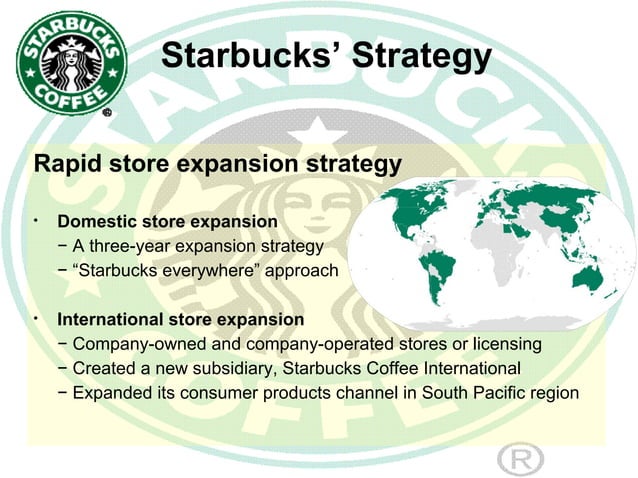 STARBUCKS COFFEE ®

Starbucks' Strategy

Rapid store expansion strategy

• Domestic store expansion
− A three-year expansion strategy
− "Starbucks everywhere" approach

• International store expansion
− Company-owned and company-operated stores or licensing
− Created a new subsidiary, Starbucks Coffee International
− Expanded its consumer products channel in South Pacific region

STARBUCKS COFFEE ®